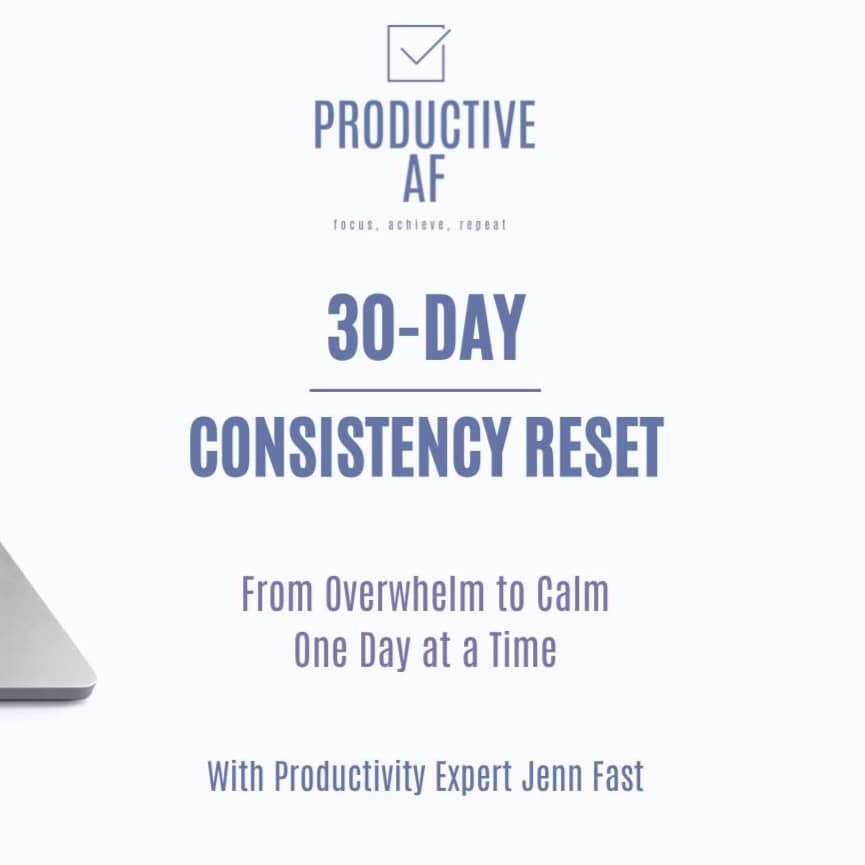 PRODUCTIVE
AF
focus, achieve, repeat

30-DAY

CONSISTENCY RESET

From Overwhelm to Calm
One Day at a Time

With Productivity Expert Jenn Fast